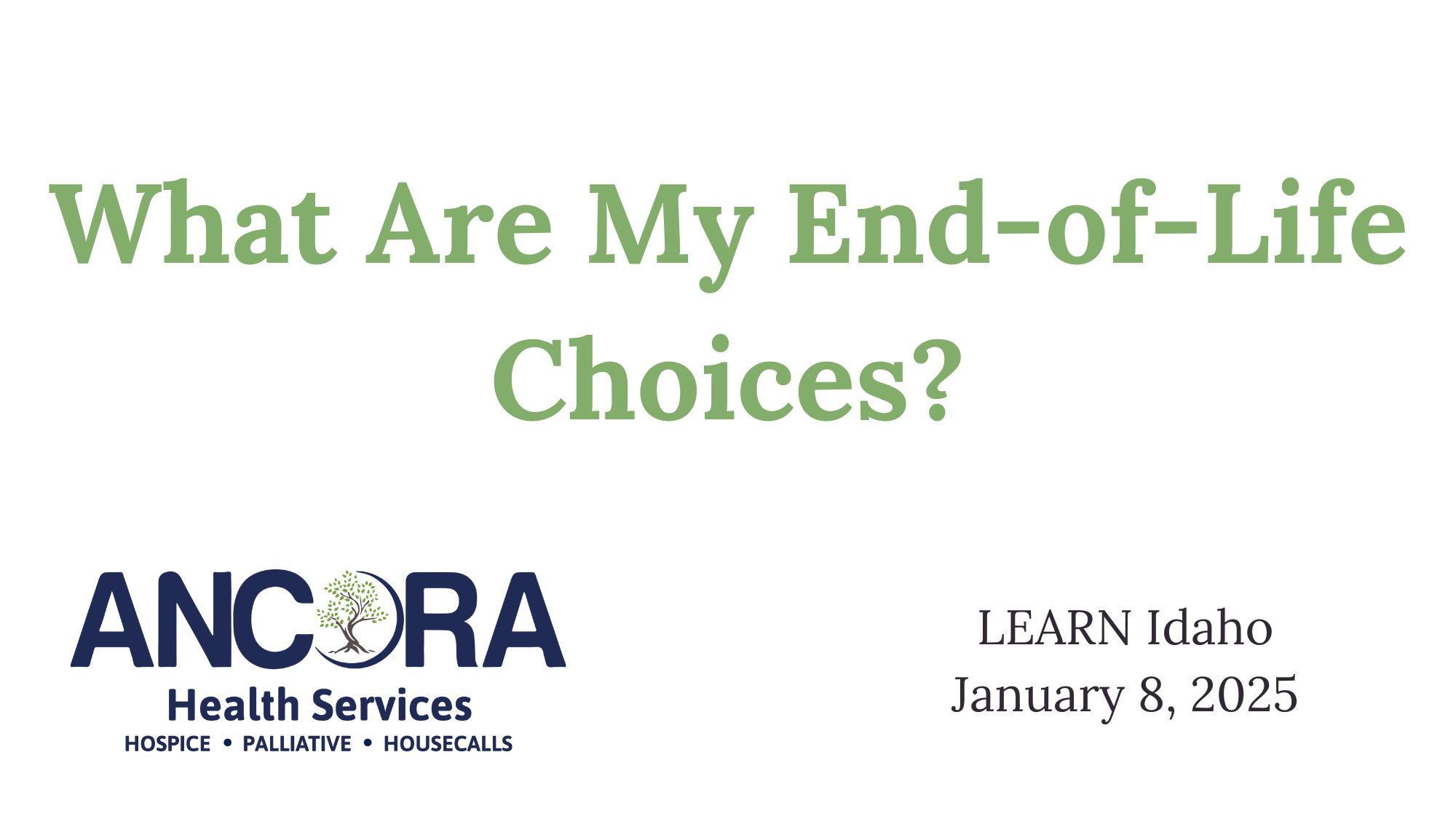 What Are My End-of-Life Choices?

ANCORA
Health Services
HOSPICE • PALLIATIVE • HOUSECALLS

LEARN Idaho
January 8, 2025